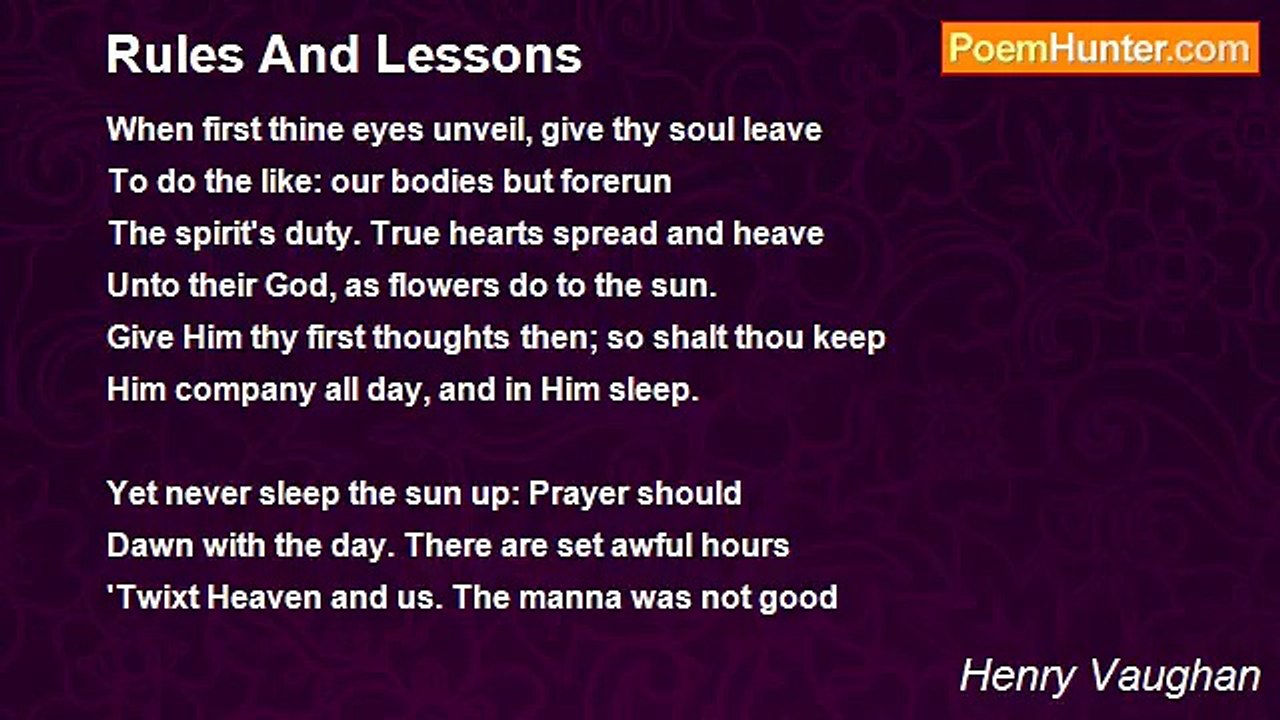 Rules And Lessons

PoemHunter.com

When first thine eyes unveil, give thy soul leave
To do the like: our bodies but forerun
The spirit's duty. True hearts spread and heave
Unto their God, as flowers do to the sun.
Give Him thy first thoughts then; so shalt thou keep
Him company all day, and in Him sleep.

Yet never sleep the sun up: Prayer should
Dawn with the day. There are set awful hours
'Twixt Heaven and us. The manna was not good

Henry Vaughan